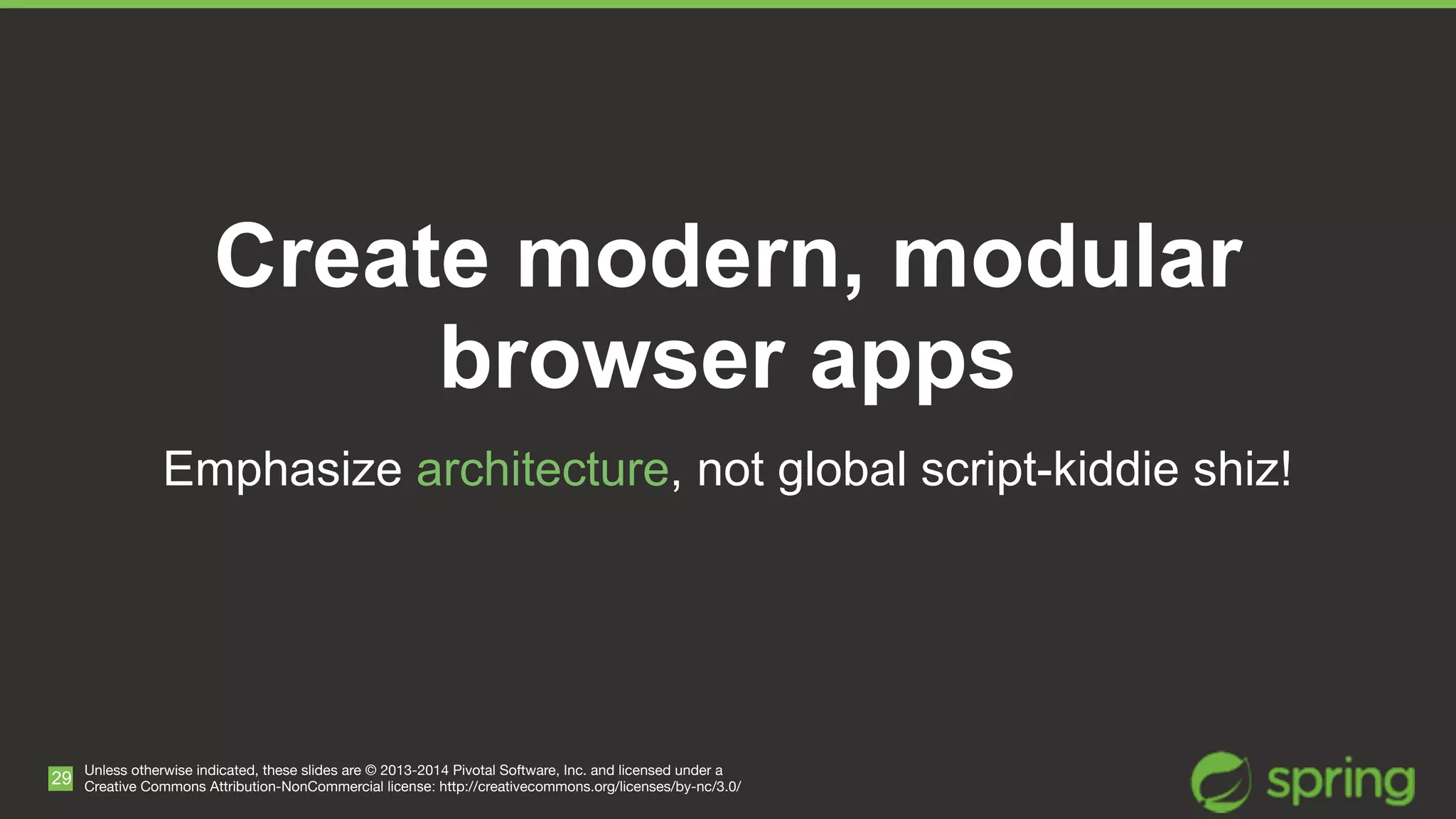 Create modern, modular browser apps

Emphasize architecture, not global script-kiddie shiz!

29 Unless otherwise indicated, these slides are © 2013-2014 Pivotal Software, Inc. and licensed under a Creative Commons Attribution-NonCommercial license: http://creativecommons.org/licenses/by-nc/3.0/

spring